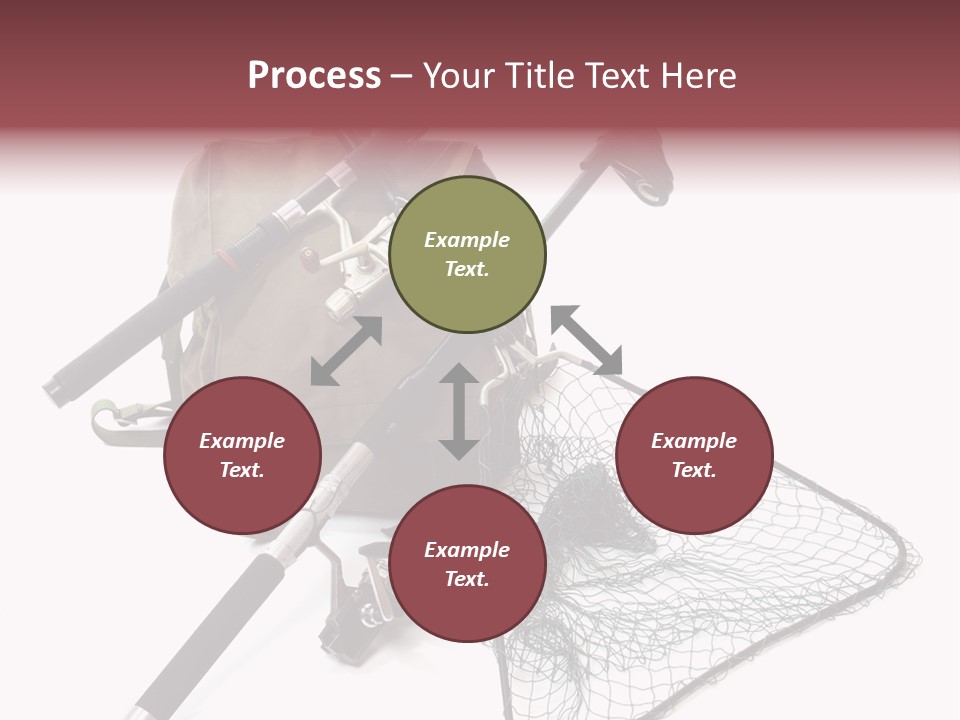 Process – Your Title Text Here

Example Text.

Example Text.

Example Text.

Example Text.